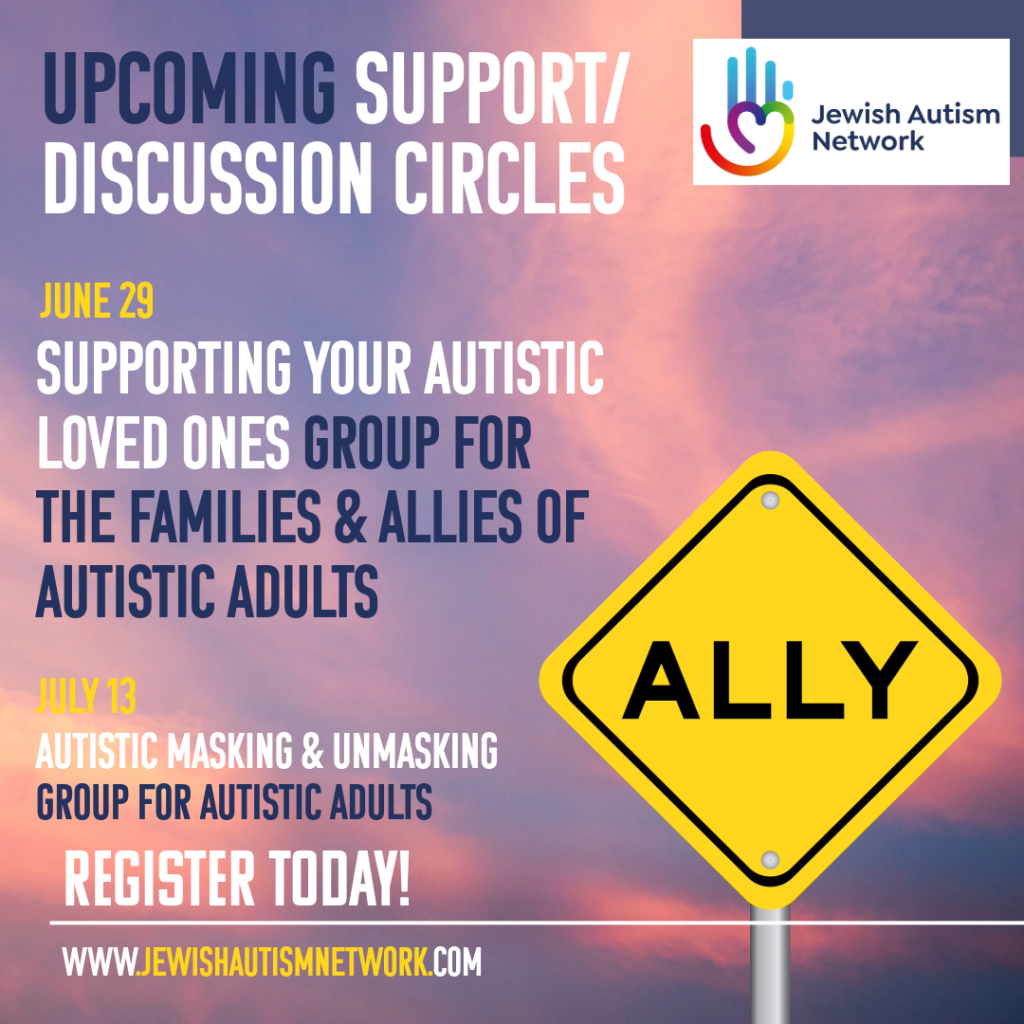 UPCOMING SUPPORT/ DISCUSSION CIRCLES

Jewish Autism Network

JUNE 29

SUPPORTING YOUR AUTISTIC LOVED ONES GROUP FOR THE FAMILIES & ALLIES OF AUTISTIC ADULTS

JULY 13

AUTISTIC MASKING & UNMASKING GROUP FOR AUTISTIC ADULTS

ALLY

REGISTER TODAY!

WWW.JEWISHAUTISMNETWORK.COM